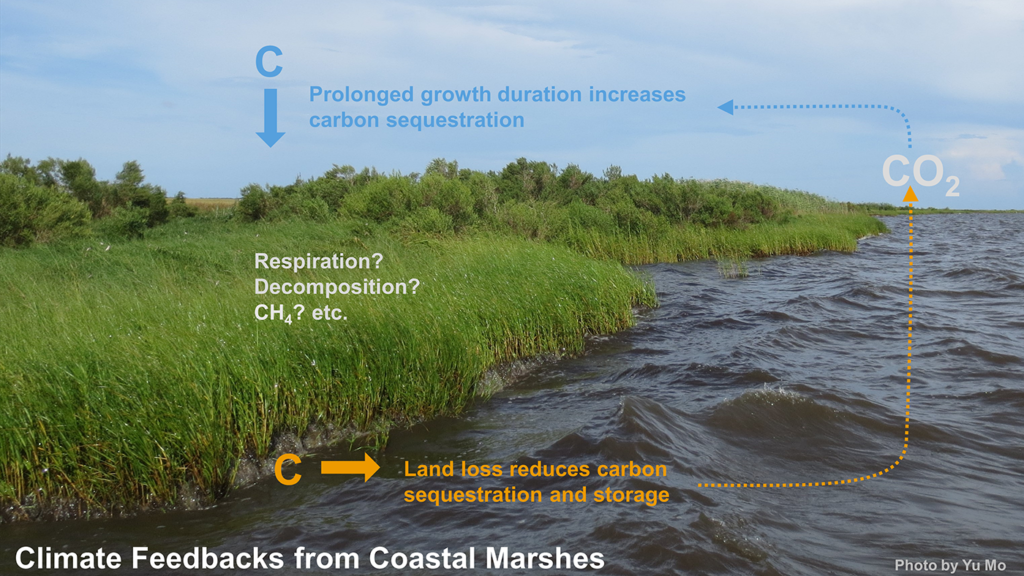 C

Prolonged growth duration increases carbon sequestration

$CO_2$

Respiration?
Decomposition?
$CH_4$? etc.

C

Land loss reduces carbon sequestration and storage

Climate Feedbacks from Coastal Marshes

Photo by Yu Mo